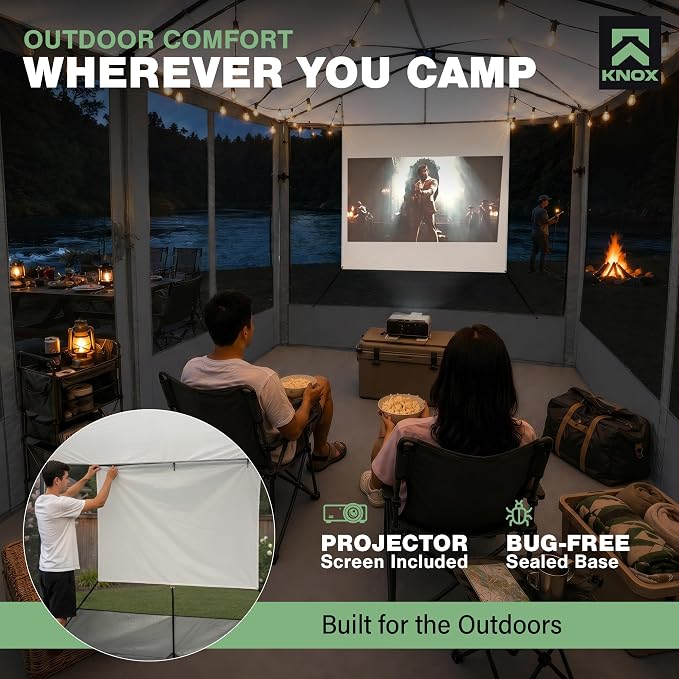 OUTDOOR COMFORT
WHEREVER YOU CAMP

KNOX

PROJECTOR
Screen Included

BUG-FREE
Sealed Base

Built for the Outdoors